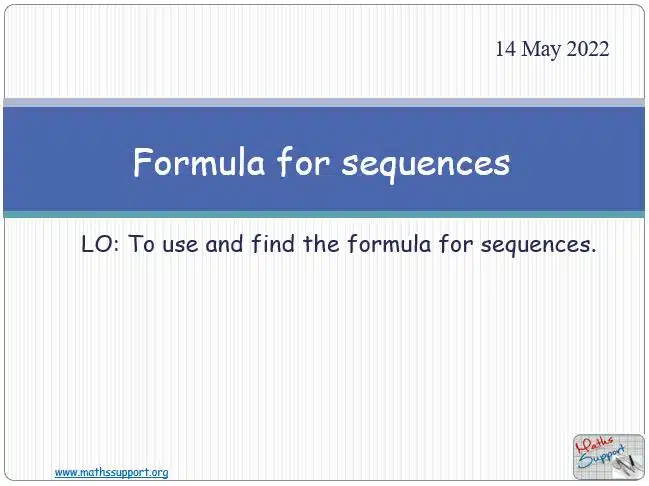 14 May 2022

Formula for sequences

LO: To use and find the formula for sequences.

www.mathssupport.org

Maths Support